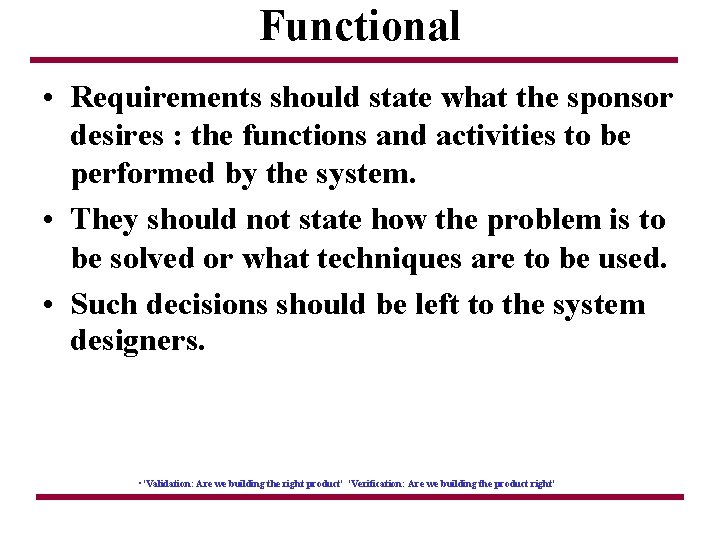 Functional

• Requirements should state what the sponsor desires : the functions and activities to be performed by the system.

• They should not state how the problem is to be solved or what techniques are to be used.

• Such decisions should be left to the system designers.

• 'Validation: Are we building the right product' 'Verification: Are we building the product right'